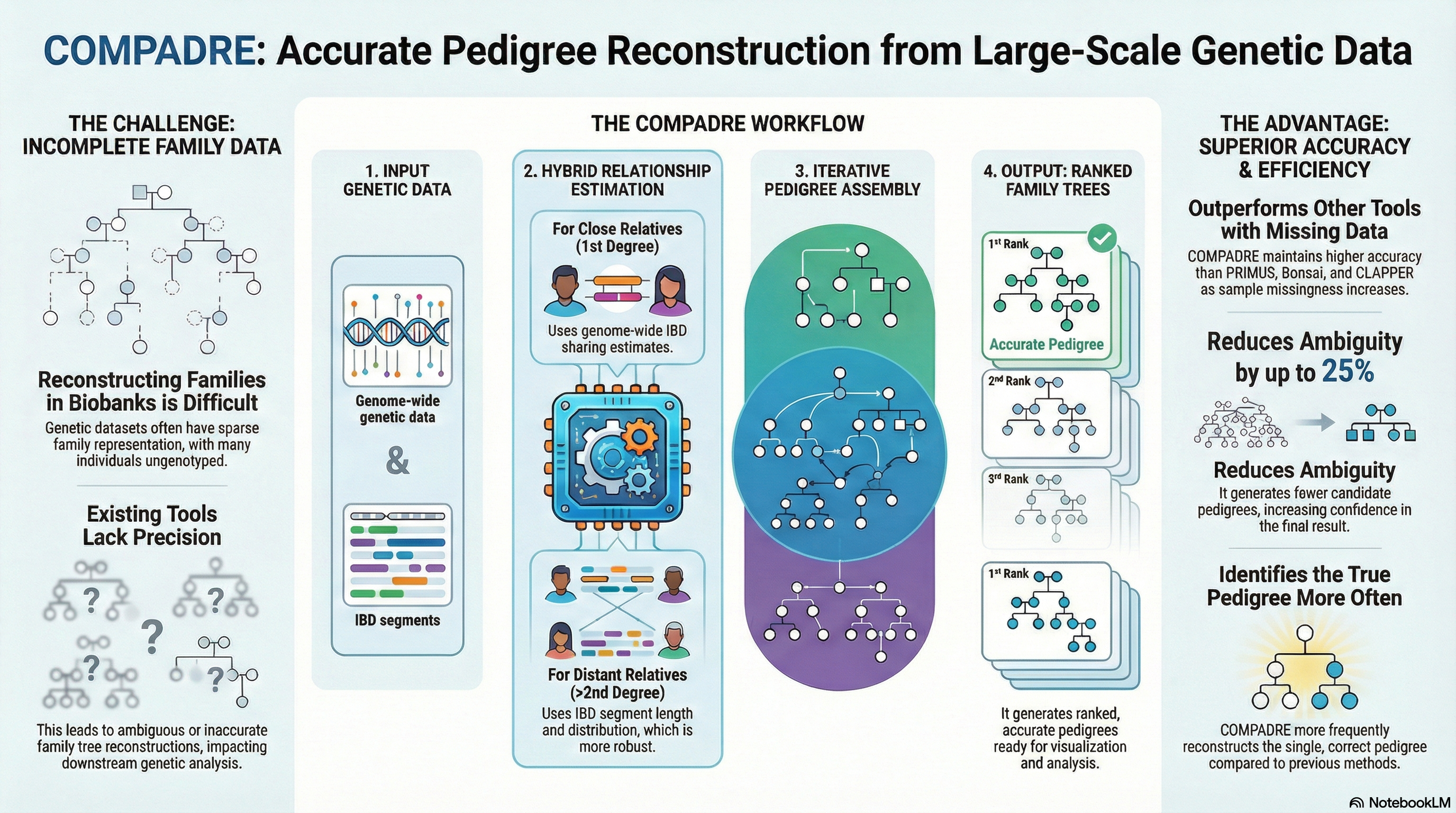 COMPADRE: Accurate Pedigree Reconstruction from Large-Scale Genetic Data

THE CHALLENGE: INCOMPLETE FAMILY DATA

Reconstructing Families in Biobanks is Difficult

Genetic datasets often have sparse family representation, with many individuals ungenotyped.

Existing Tools Lack Precision

?

?

?

?

?

This leads to ambiguous or inaccurate family tree reconstructions, impacting downstream genetic analysis.

THE COMPADRE WORKFLOW

1. INPUT GENETIC DATA

Genome-wide genetic data

&

IBD segments

2. HYBRID RELATIONSHIP ESTIMATION

For Close Relatives (1st Degree)

Uses genome-wide IBD sharing estimates.

For Distant Relatives (>2nd Degree)

Uses IBD segment length and distribution, which is more robust.

3. ITERATIVE PEDIGREE ASSEMBLY

4. OUTPUT: RANKED FAMILY TREES

1st Rank

Accurate Pedigree

2nd Rank

3rd Rank

1st Rank

It generates ranked, accurate pedigrees ready for visualization and analysis.

THE ADVANTAGE: SUPERIOR ACCURACY & EFFICIENCY

Outperforms Other Tools with Missing Data

COMPADRE maintains higher accuracy than PRIMUS, Bonsai, and CLAPPER as sample missingness increases.

Reduces Ambiguity by up to 25%

Reduces Ambiguity

It generates fewer candidate pedigrees, increasing confidence in the final result.

Identifies the True Pedigree More Often

COMPADRE more frequently reconstructs the single, correct pedigree compared to previous methods.

NotebookLM